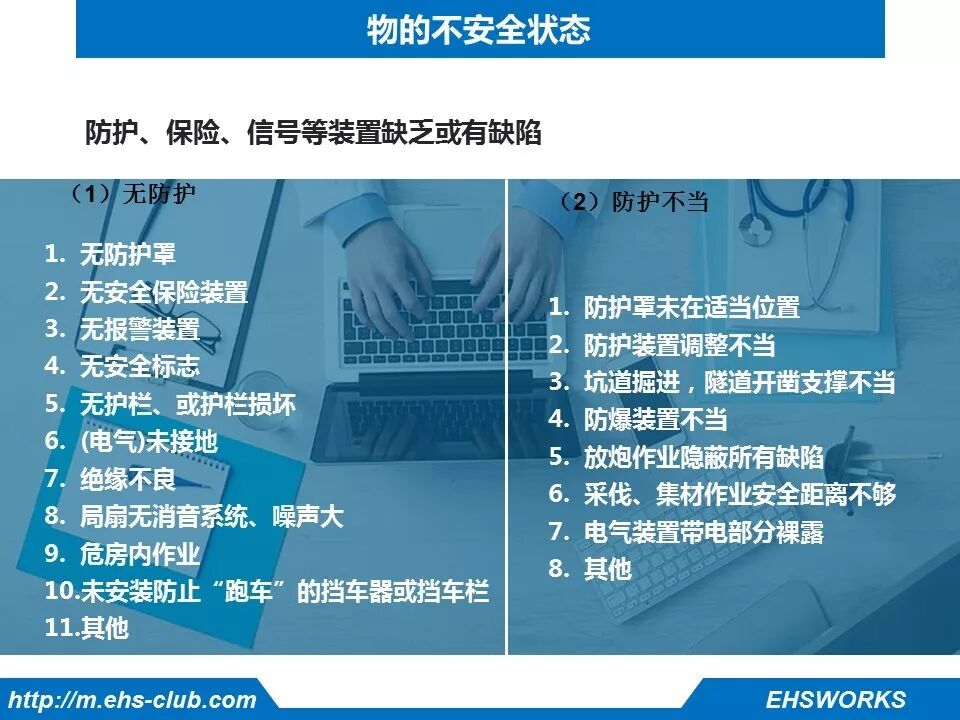 物的不安全状态

防护、保险、信号等装置缺乏或有缺陷

（1）无防护

1. 无防护罩
2. 无安全保险装置
3. 无报警装置
4. 无安全标志
5. 无护栏、或护栏损坏
6. (电气)未接地
7. 绝缘不良
8. 局扇无消音系统、噪声大
9. 危房内作业
10.未安装防止“跑车”的挡车器或挡车栏
11.其他

（2）防护不当

1. 防护罩未在适当位置
2. 防护装置调整不当
3. 坑道掘进，隧道开凿支撑不当
4. 防爆装置不当
5. 放炮作业隐蔽所有缺陷
6. 采伐、集材作业安全距离不够
7. 电气装置带电部分裸露
8. 其他

http://m.ehs-club.com

EHSWORKS